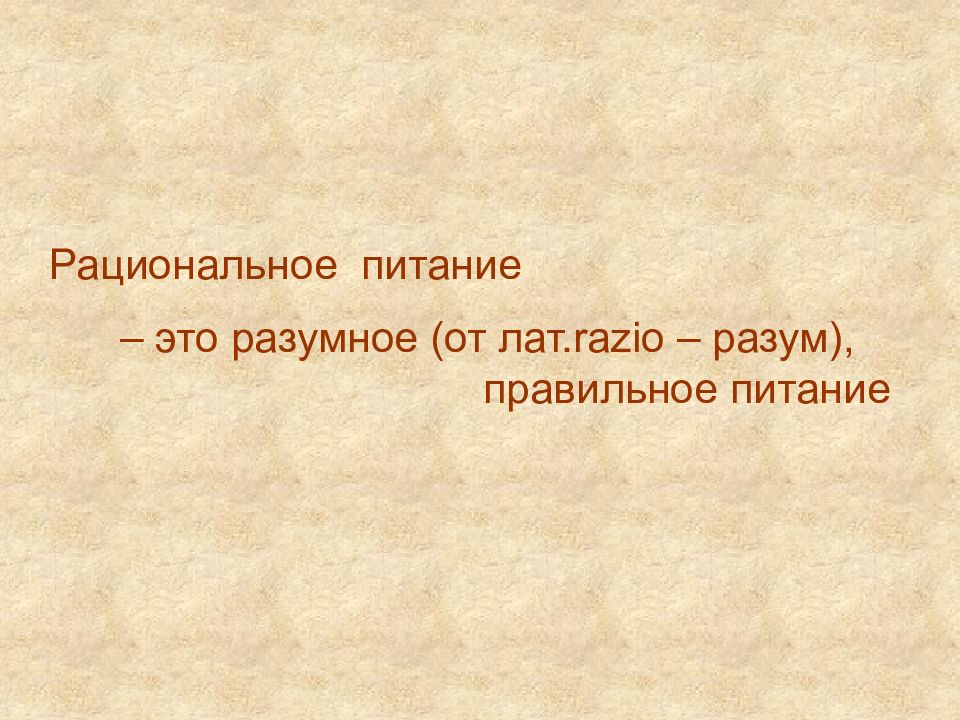 Рациональное  питание

– это разумное (от лат.razio – разум), правильное питание